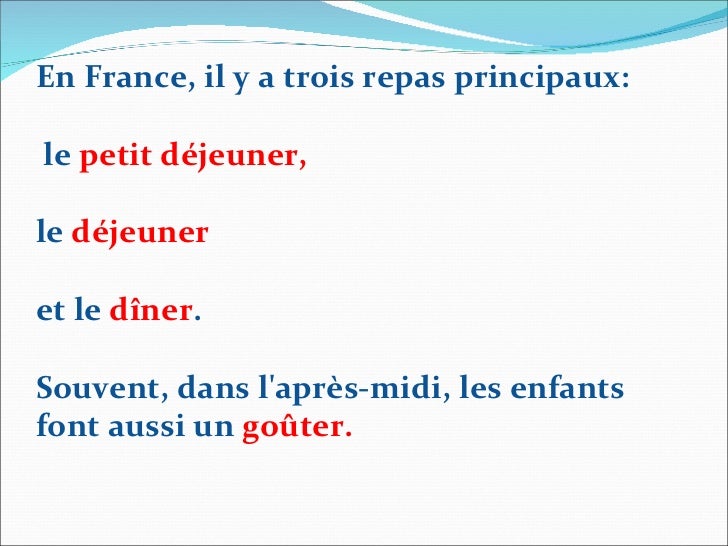 En France, il y a trois repas principaux:

le petit déjeuner,

le déjeuner

et le dîner.

Souvent, dans l'après-midi, les enfants font aussi un goûter.